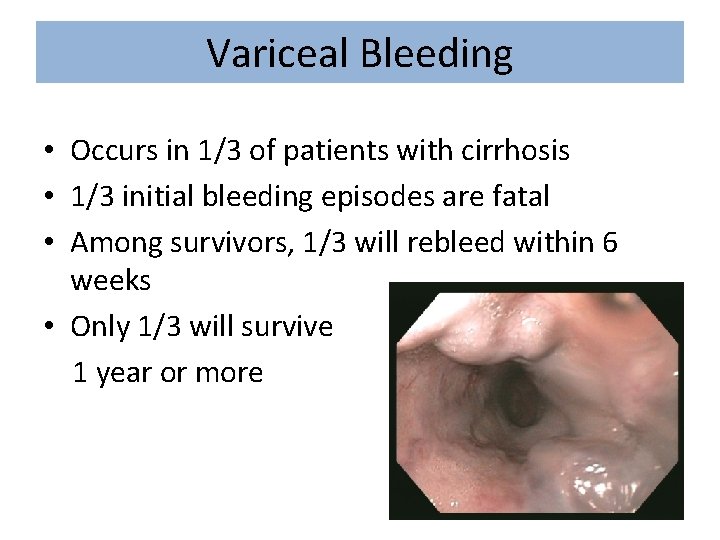 Variceal Bleeding

• Occurs in 1/3 of patients with cirrhosis
• 1/3 initial bleeding episodes are fatal
• Among survivors, 1/3 will rebleed within 6 weeks
• Only 1/3 will survive
1 year or more